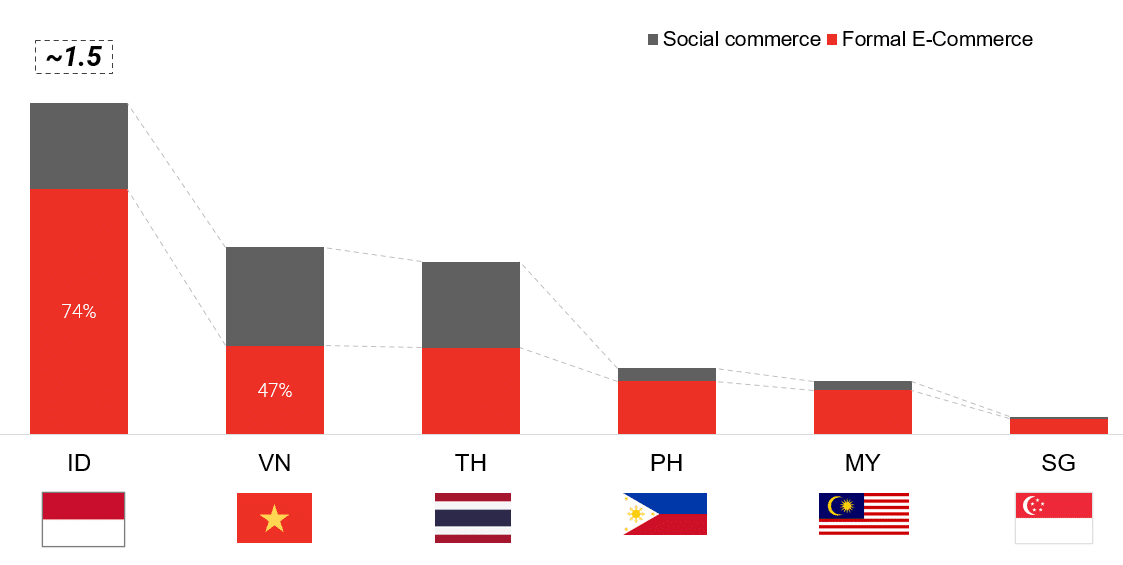 ~1.5

Social commerce Formal E-Commerce

74%

47%

ID VN TH PH MY SG